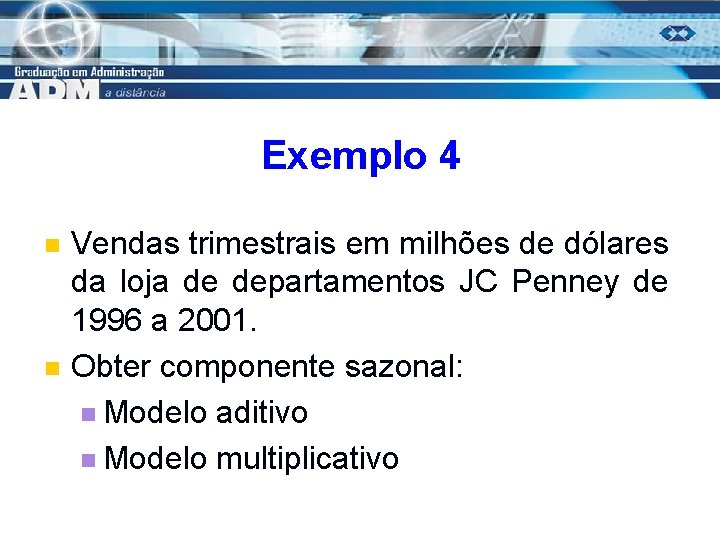 Graduação em Administração
ADM a distância

Exemplo 4

Vendas trimestrais em milhões de dólares da loja de departamentos JC Penney de 1996 a 2001.

Obter componente sazonal:

Modelo aditivo

Modelo multiplicativo